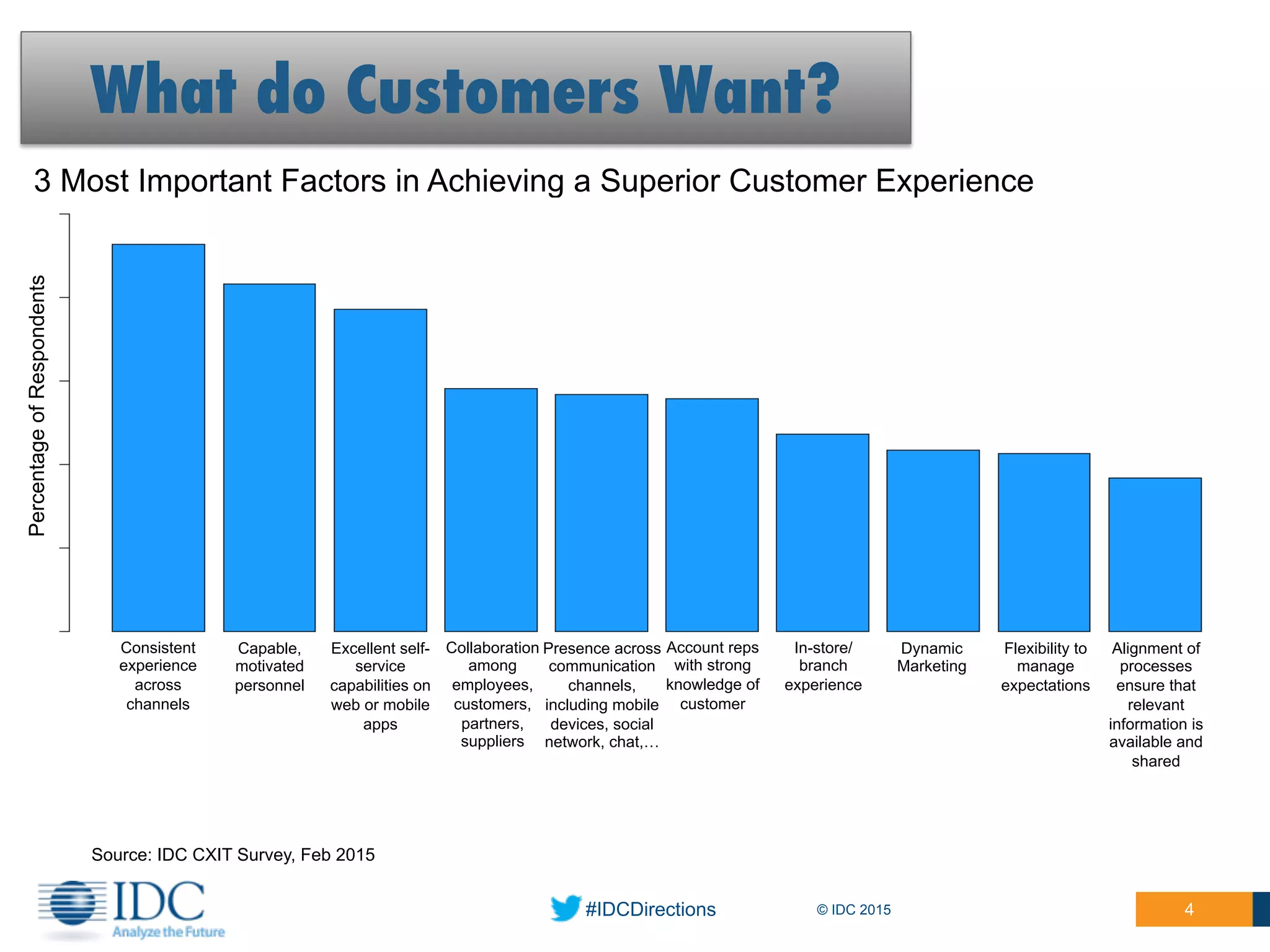 What do Customers Want?

3 Most Important Factors in Achieving a Superior Customer Experience

Percentage of Respondents

Consistent experience across channels

Capable, motivated personnel

Excellent self-service capabilities on web or mobile apps

Collaboration among employees, customers, partners, suppliers

Presence across communication channels, including mobile devices, social network, chat,…

Account reps with strong knowledge of customer

In-store/ branch experience

Dynamic Marketing

Flexibility to manage expectations

Alignment of processes ensure that relevant information is available and shared

Source: IDC CXIT Survey, Feb 2015

IDC
Analyze the Future

#IDCDirections

© IDC 2015

4